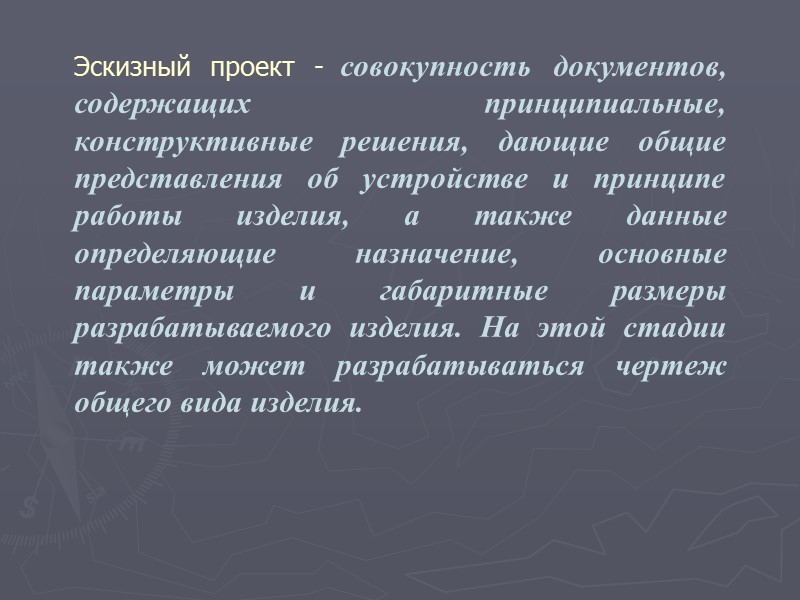 Эскизный проект - совокупность документов, содержащих принципиальные, конструктивные решения, дающие общие представления об устройстве и принципе работы изделия, а также данные определяющие назначение, основные параметры и габаритные размеры разрабатываемого изделия. На этой стадии также может разрабатываться чертеж общего вида изделия.